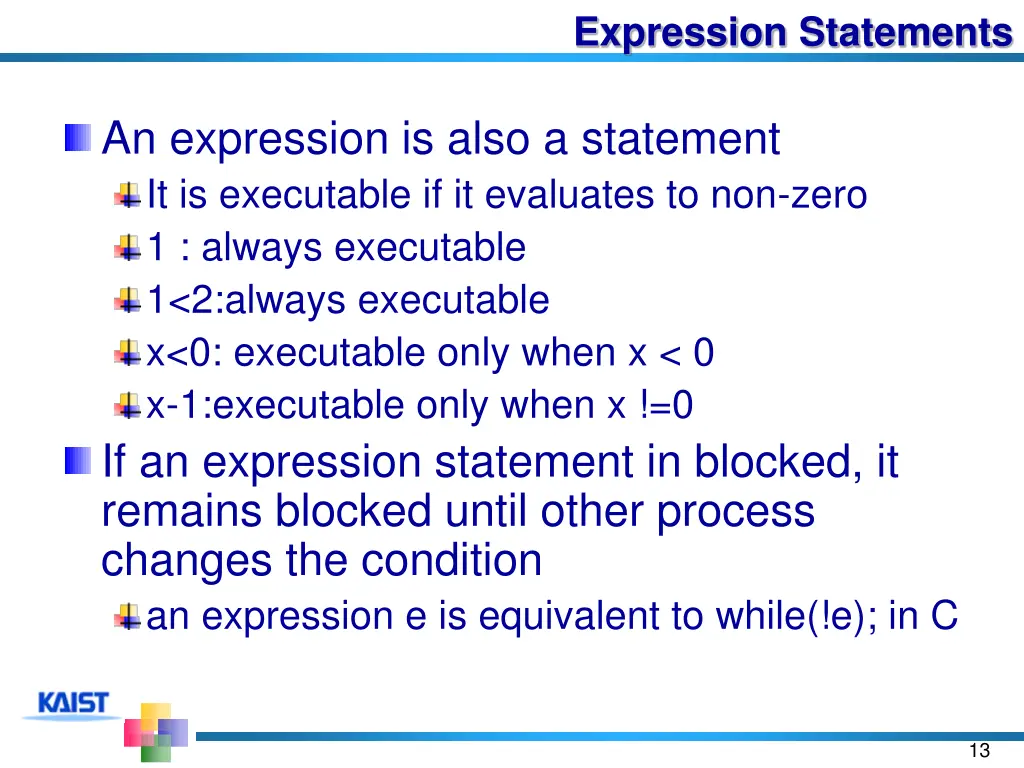 Expression Statements

An expression is also a statement

It is executable if it evaluates to non-zero

1 : always executable

1<2:always executable

x<0: executable only when x < 0

x-1:executable only when x !=0

If an expression statement in blocked, it remains blocked until other process changes the condition

an expression e is equivalent to while(!e); in C

KAIST

13